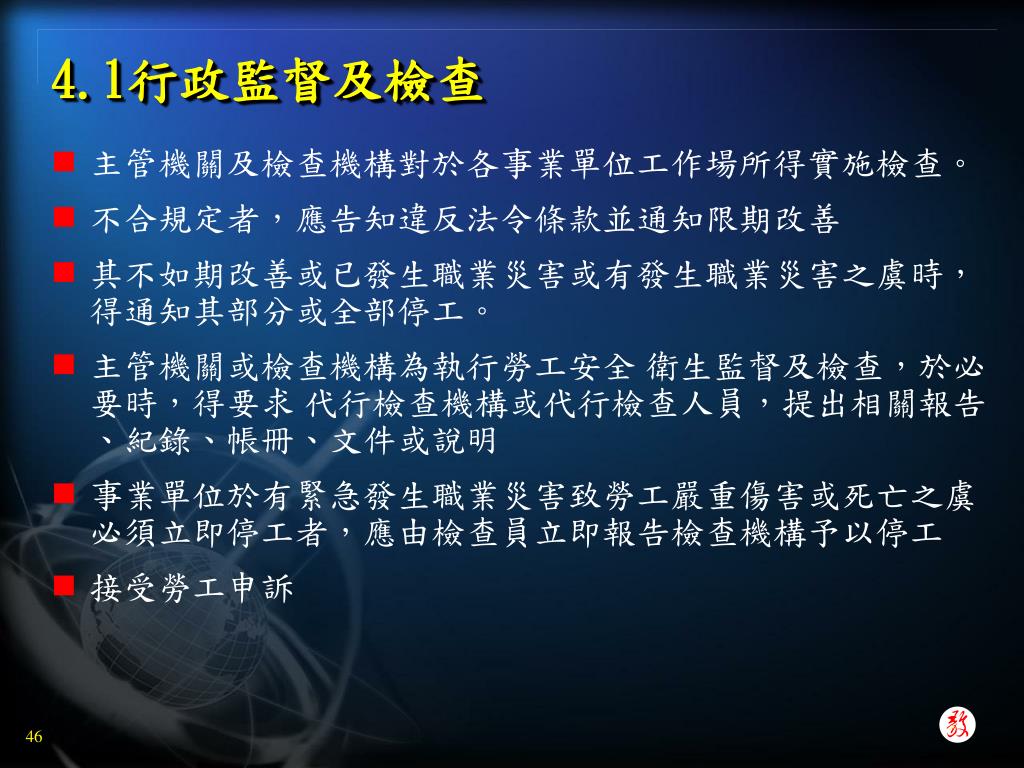 4.1行政監督及檢查

主管機關及檢查機構對於各事業單位工作場所得實施檢查。

不合規定者，應告知違反法令條款並通知限期改善

其不如期改善或已發生職業災害或有發生職業災害之虞時，得通知其部分或全部停工。

主管機關或檢查機構為執行勞工安全 衛生監督及檢查，於必要時，得要求 代行檢查機構或代行檢查人員，提出相關報告、紀錄、帳冊、文件或說明

事業單位於有緊急發生職業災害致勞工嚴重傷害或死亡之虞必須立即停工者，應由檢查員立即報告檢查機構予以停工

接受勞工申訴

46